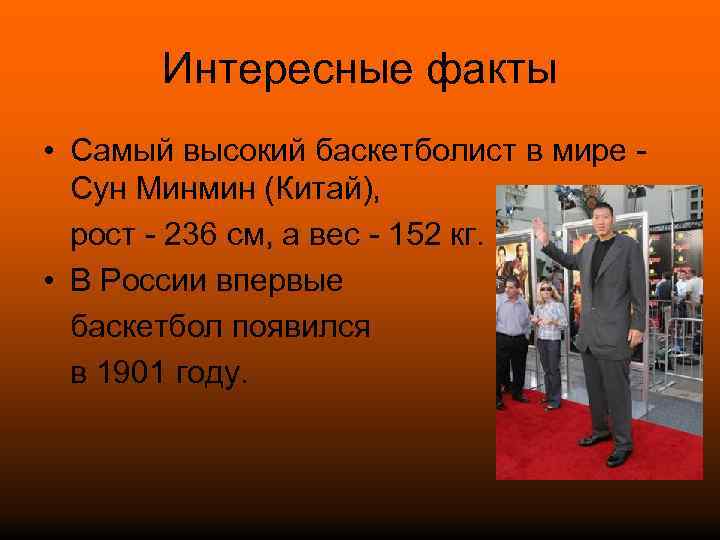 Интересные факты

• Самый высокий баскетболист в мире - Сун Минмин (Китай),

рост - 236 см, а вес - 152 кг.

• В России впервые

баскетбол появился

в 1901 году.